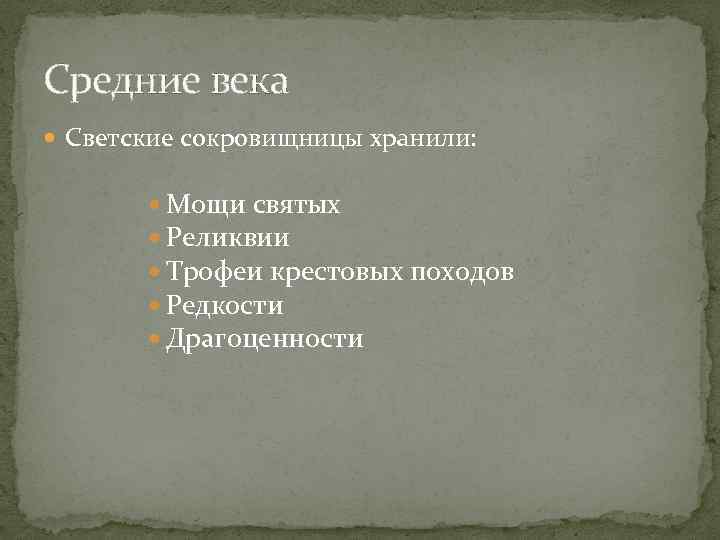 Средние века

Светские сокровищницы хранили:

Мощи святых
Реликвии
Трофеи крестовых походов
Редкости
Драгоценности